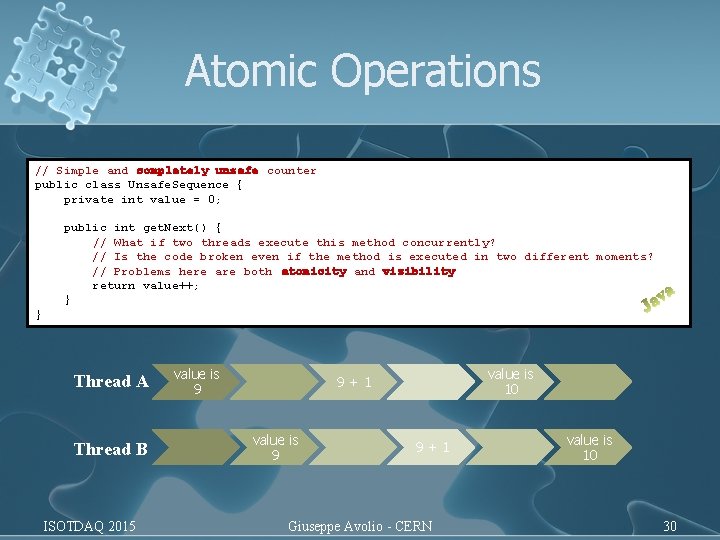 Atomic Operations

// Simple and completely unsafe counter
public class UnsafeSequence {
    private int value = 0;

    public int getNext() {
        // What if two threads execute this method concurrently?
        // Is the code broken even if the method is executed in two different moments?
        // Problems here are both atomicity and visibility
        return value++;
    }
}

Java

Thread A
value is 9
9 + 1
value is 10

Thread B
value is 9
9 + 1
value is 10

ISOTDAQ 2015
Giuseppe Avolio - CERN
30